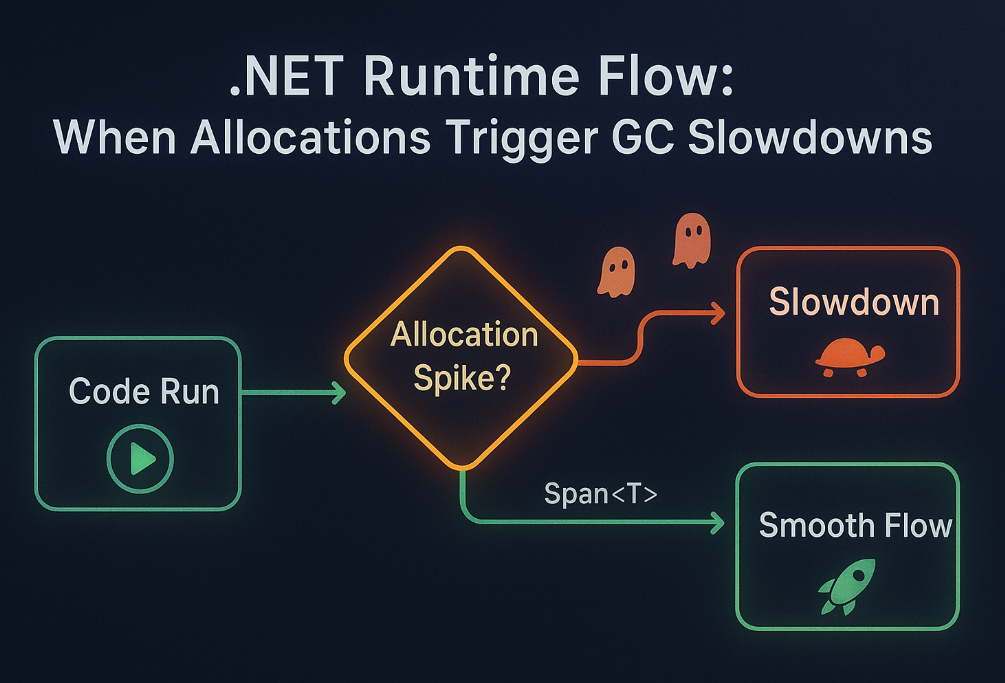 .NET Runtime Flow:
When Allocations Trigger GC Slowdowns

Code Run

Allocation Spike?

Slowdown

Span<T>

Smooth Flow